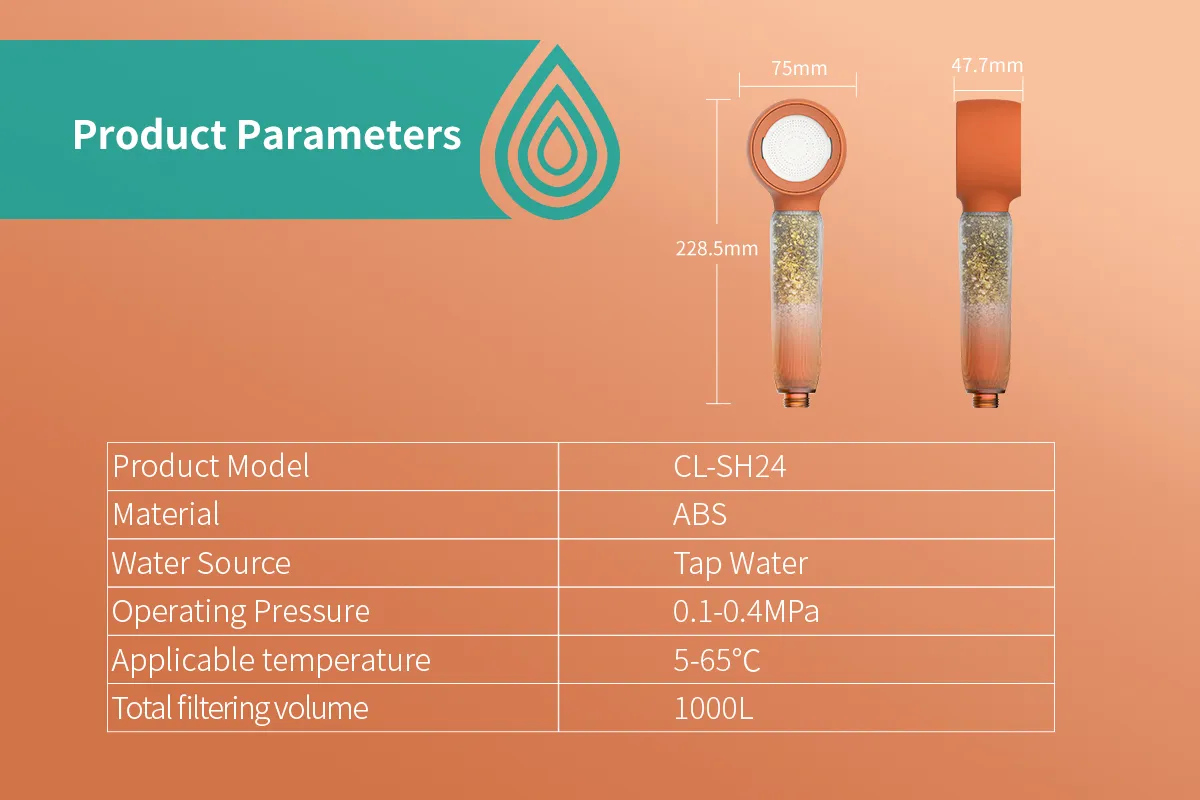 Product Parameters

75mm

47.7mm

228.5mm

| Product Model | CL-SH24 |
|---|---|
| Material | ABS |
| Water Source | Tap Water |
| Operating Pressure | 0.1-0.4MPa |
| Applicable temperature | 5-65°C |
| Total filtering volume | 1000L |